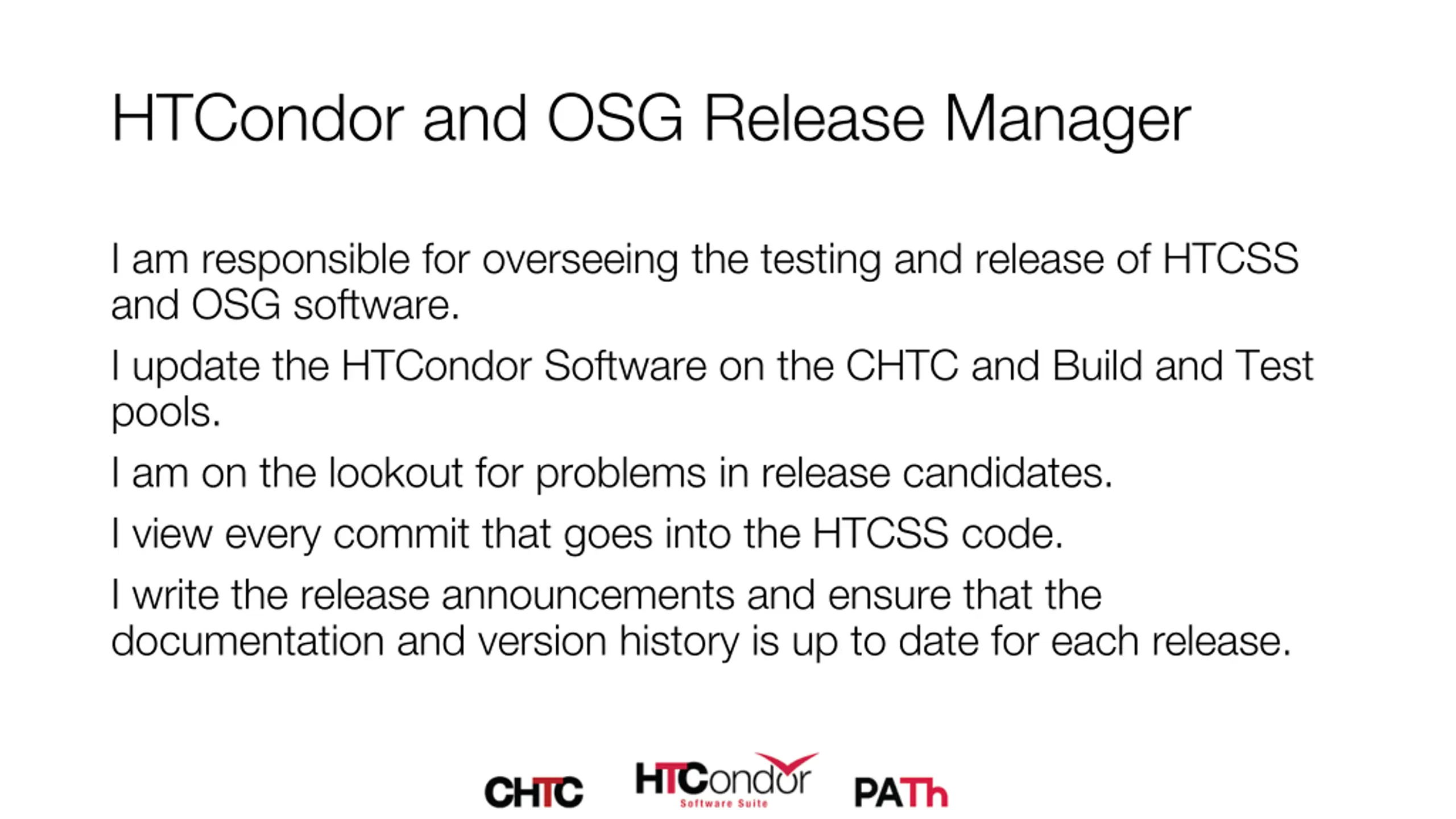 HTCondor and OSG Release Manager

I am responsible for overseeing the testing and release of HTCSS and OSG software.

I update the HTCondor Software on the CHTC and Build and Test pools.

I am on the lookout for problems in release candidates.

I view every commit that goes into the HTCSS code.

I write the release announcements and ensure that the documentation and version history is up to date for each release.

CHTC HTCondor Software Suite PATh